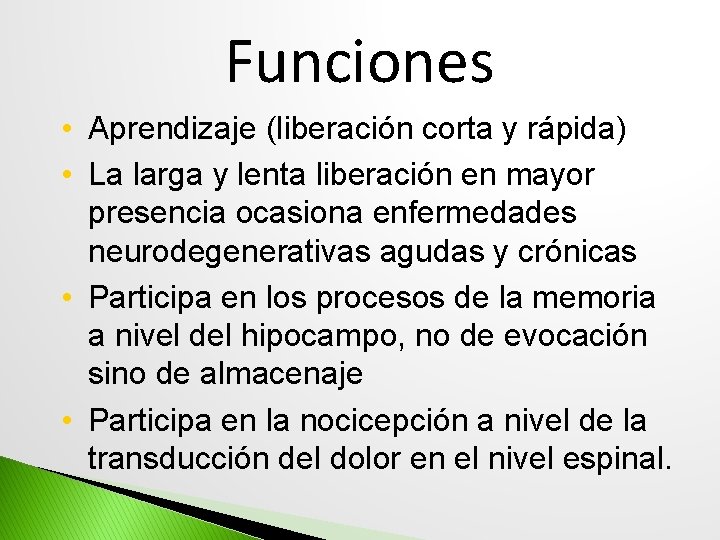 Funciones

• Aprendizaje (liberación corta y rápida)
• La larga y lenta liberación en mayor presencia ocasiona enfermedades neurodegenerativas agudas y crónicas
• Participa en los procesos de la memoria a nivel del hipocampo, no de evocación sino de almacenaje
• Participa en la nocicepción a nivel de la transducción del dolor en el nivel espinal.